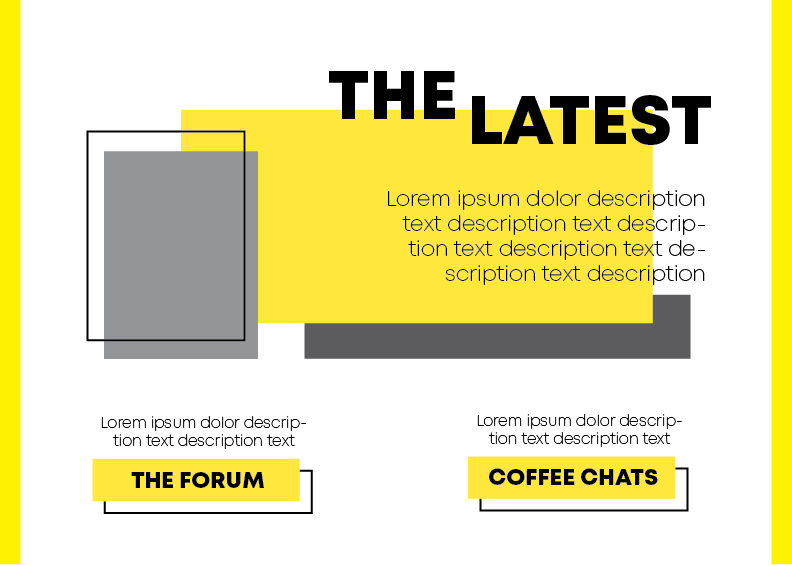 THE LATEST

Lorem ipsum dolor description text description text description text description text description text description

Lorem ipsum dolor description text description text

THE FORUM

Lorem ipsum dolor description text description text

COFFEE CHATS